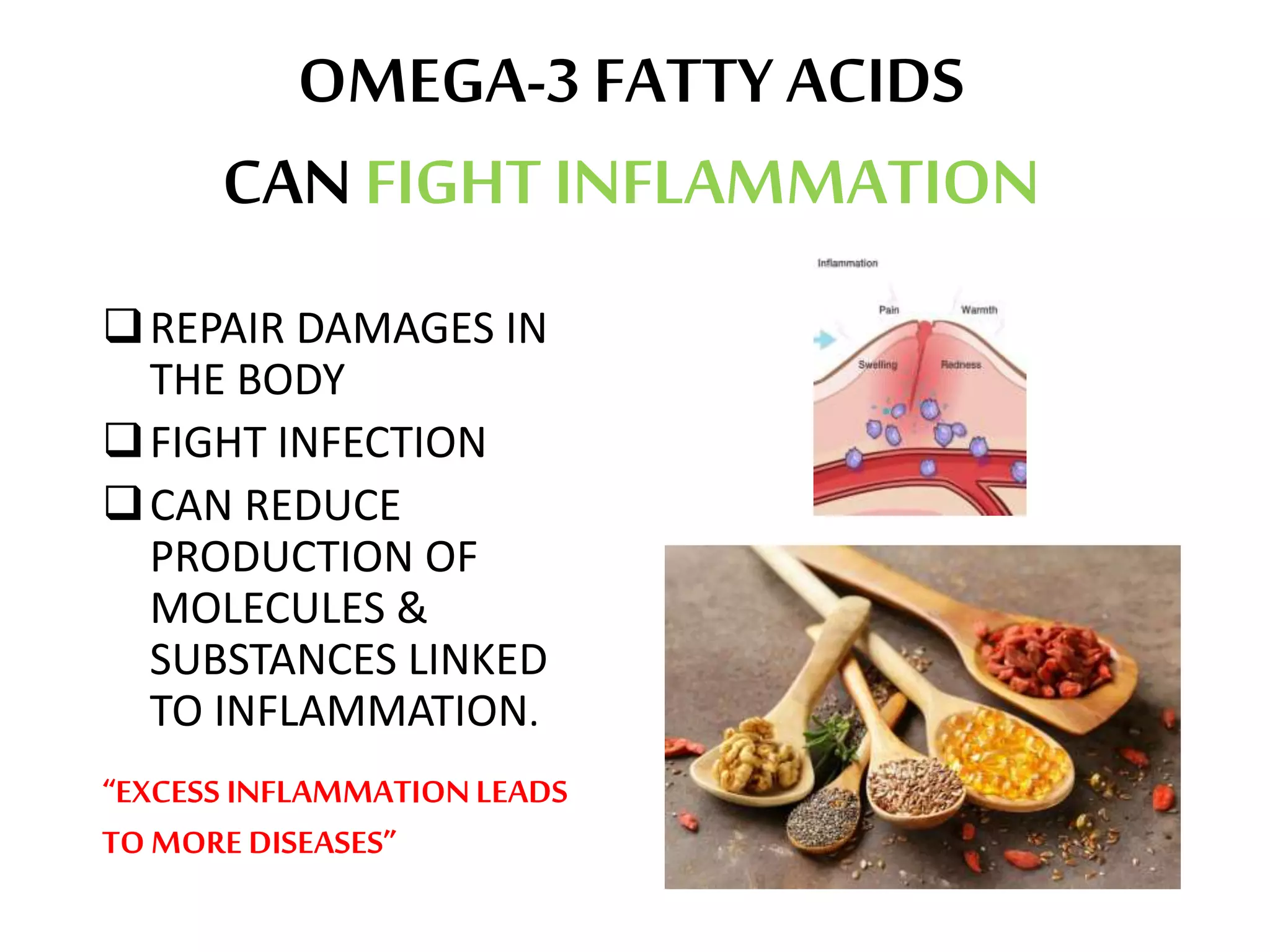 OMEGA-3 FATTY ACIDS

CAN FIGHT INFLAMMATION

❑ REPAIR DAMAGES IN THE BODY

❑ FIGHT INFECTION

❑ CAN REDUCE PRODUCTION OF MOLECULES & SUBSTANCES LINKED TO INFLAMMATION.

“EXCESS INFLAMMATION LEADS TO MORE DISEASES”

Inflammation

Pain

Warmth

Swelling

Redness